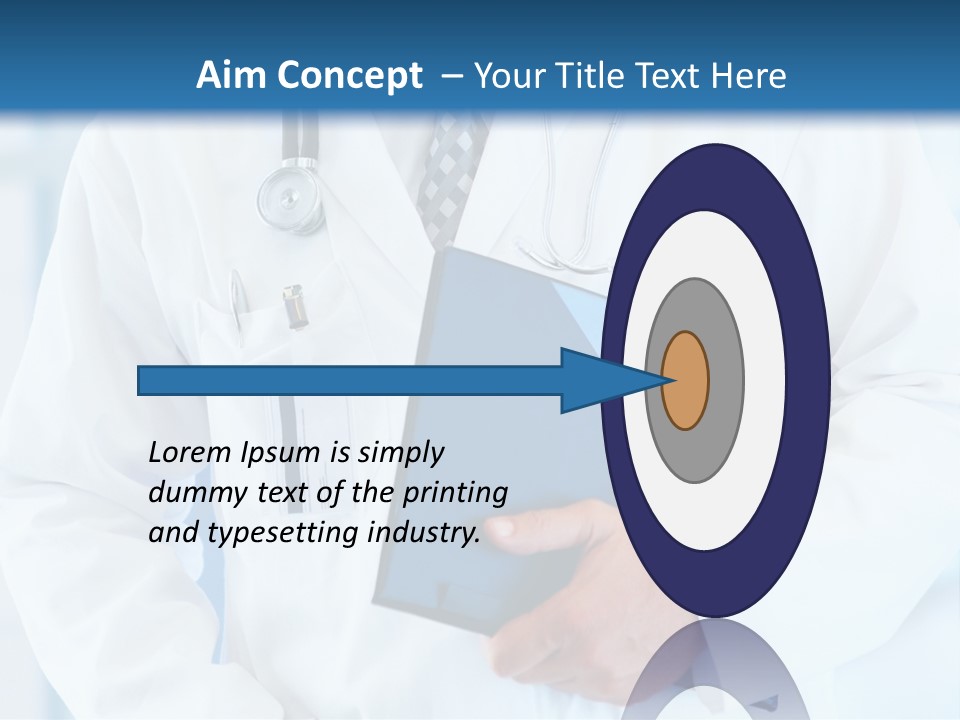 Aim Concept – Your Title Text Here

Lorem Ipsum is simply dummy text of the printing and typesetting industry.